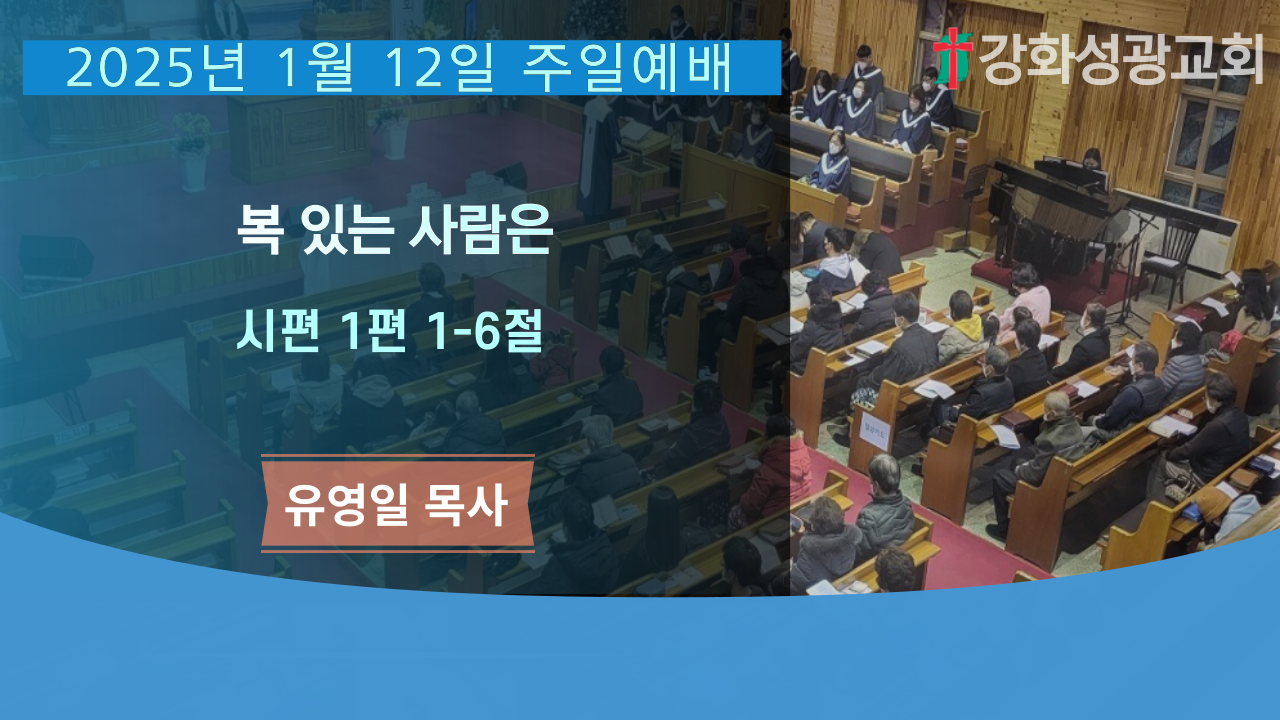 2025년 1월 12일 주일예배

강화성광교회

복 있는 사람은

시편 1편 1-6절

유영일 목사